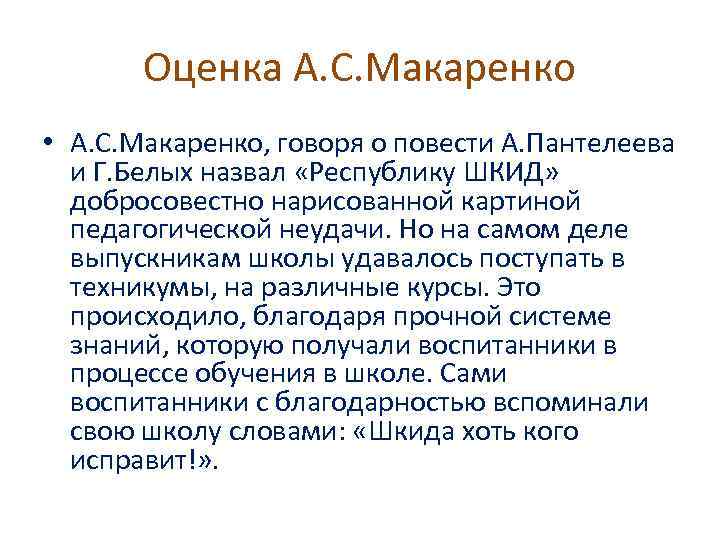 Оценка А.С.Макаренко

• А.С.Макаренко, говоря о повести А.Пантелеева и Г.Белых назвал «Республику ШКИД» добросовестно нарисованной картиной педагогической неудачи. Но на самом деле выпускникам школы удавалось поступать в техникумы, на различные курсы. Это происходило, благодаря прочной системе знаний, которую получали воспитанники в процессе обучения в школе. Сами воспитанники с благодарностью вспоминали свою школу словами: «Шкида хоть кого исправит!».